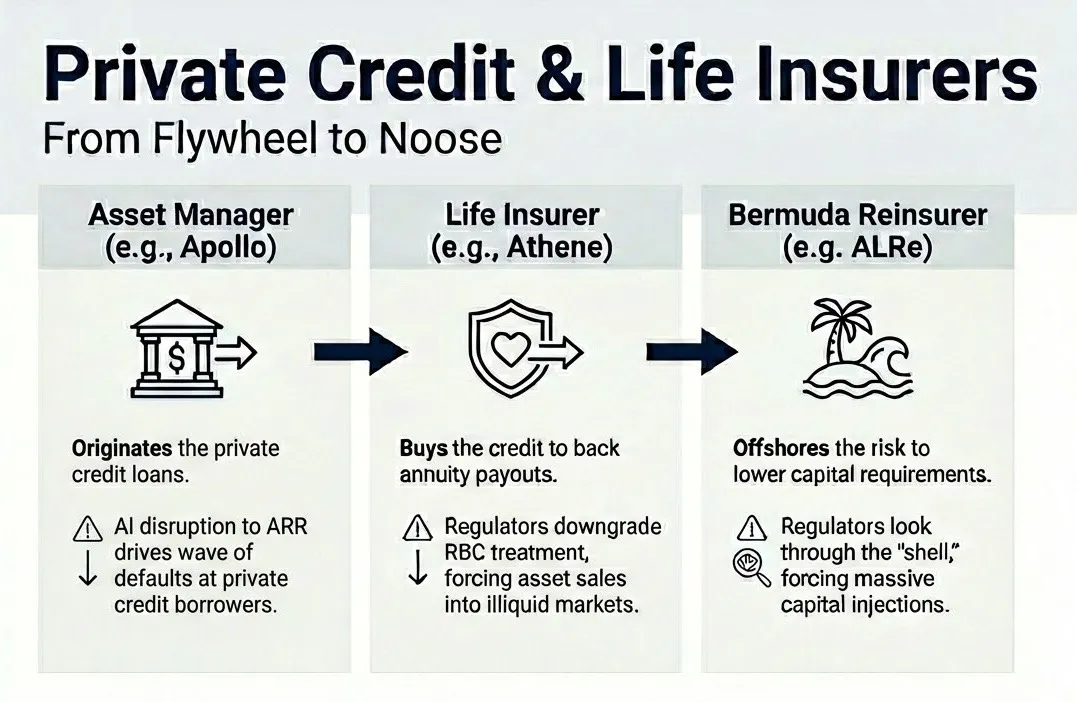 Private Credit & Life Insurers
From Flywheel to Noose

Asset Manager
(e.g., Apollo)

$

Originates the private credit loans.

AI disruption to ARR drives wave of defaults at private credit borrowers.

Life Insurer
(e.g., Athene)

Buys the credit to back annuity payouts.

Regulators downgrade RBC treatment, forcing asset sales into illiquid markets.

Bermuda Reinsurer
(e.g. ALRe)

Offshores the risk to lower capital requirements.

Regulators look through the "shell," forcing massive capital injections.